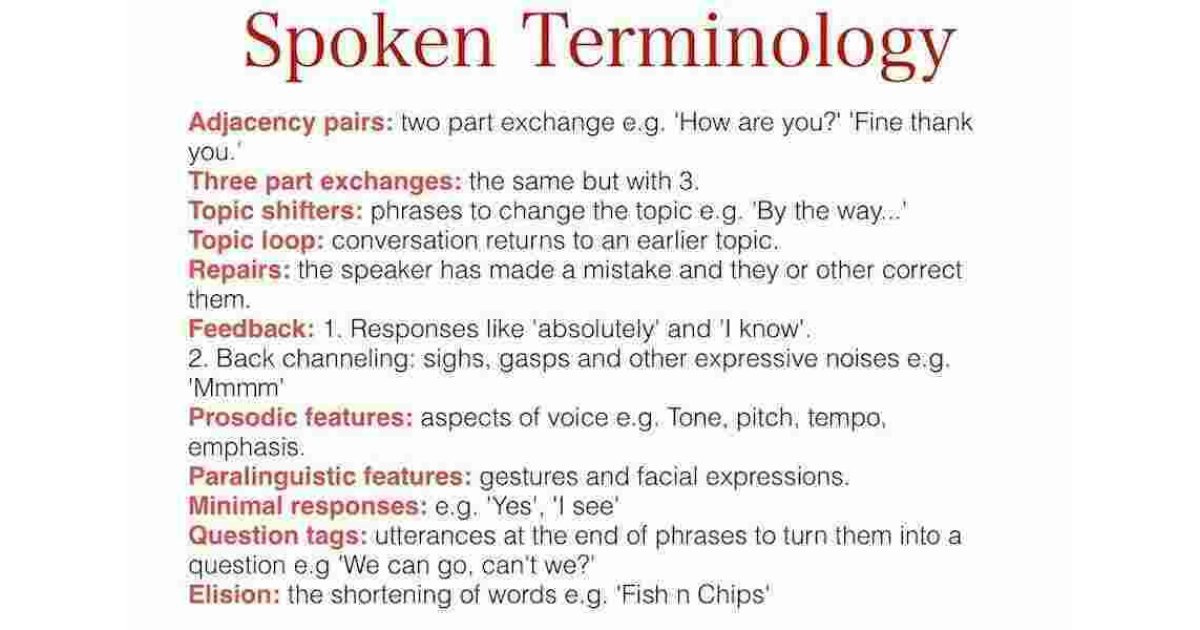 Spoken Terminology

Adjacency pairs: two part exchange e.g. 'How are you?' 'Fine thank you.'
Three part exchanges: the same but with 3.
Topic shifters: phrases to change the topic e.g. 'By the way...'
Topic loop: conversation returns to an earlier topic.
Repairs: the speaker has made a mistake and they or other correct them.
Feedback: 1. Responses like 'absolutely' and 'I know'.
2. Back channeling: sighs, gasps and other expressive noises e.g. 'Mmmm'
Prosodic features: aspects of voice e.g. Tone, pitch, tempo, emphasis.
Paralinguistic features: gestures and facial expressions.
Minimal responses: e.g. 'Yes', 'I see'
Question tags: utterances at the end of phrases to turn them into a question e.g 'We can go, can't we?'
Elision: the shortening of words e.g. 'Fish n Chips'